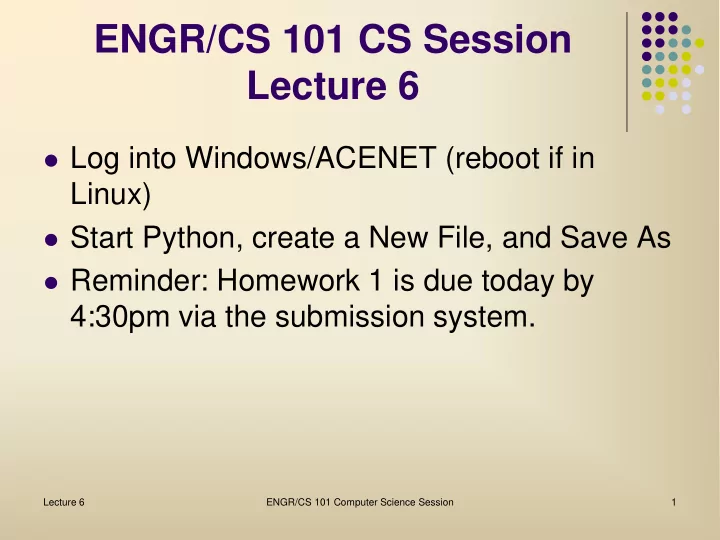 ENGR/CS 101 CS Session
Lecture 6

- Log into Windows/ACENET (reboot if in Linux)
- Start Python, create a New File, and Save As
- Reminder: Homework 1 is due today by 4:30pm via the submission system.

Lecture 6

ENGR/CS 101 Computer Science Session

1